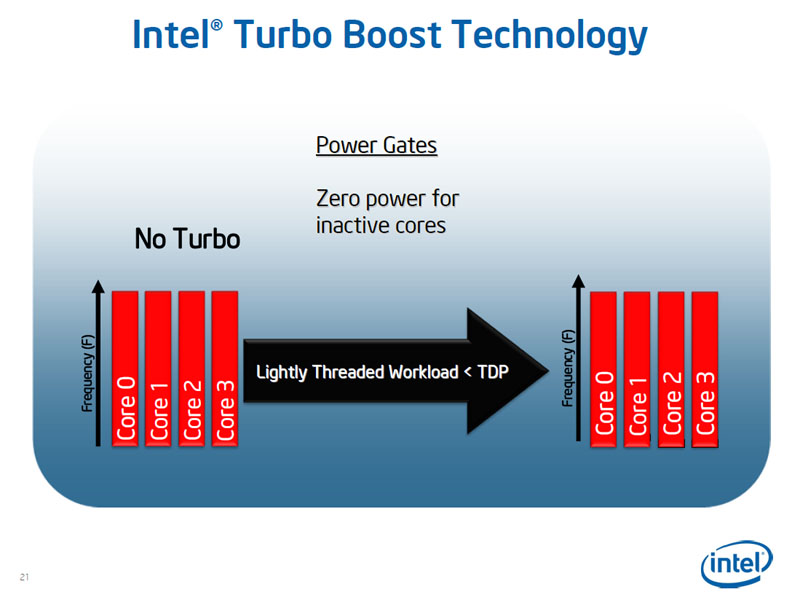 Intel® Turbo Boost Technology

Power Gates

Zero power for inactive cores

No Turbo

Frequency (F)

Core 0

Core 1

Core 2

Core 3

Lightly Threaded Workload < TDP

Frequency (F)

Core 0

Core 1

Core 2

Core 3

21

intel